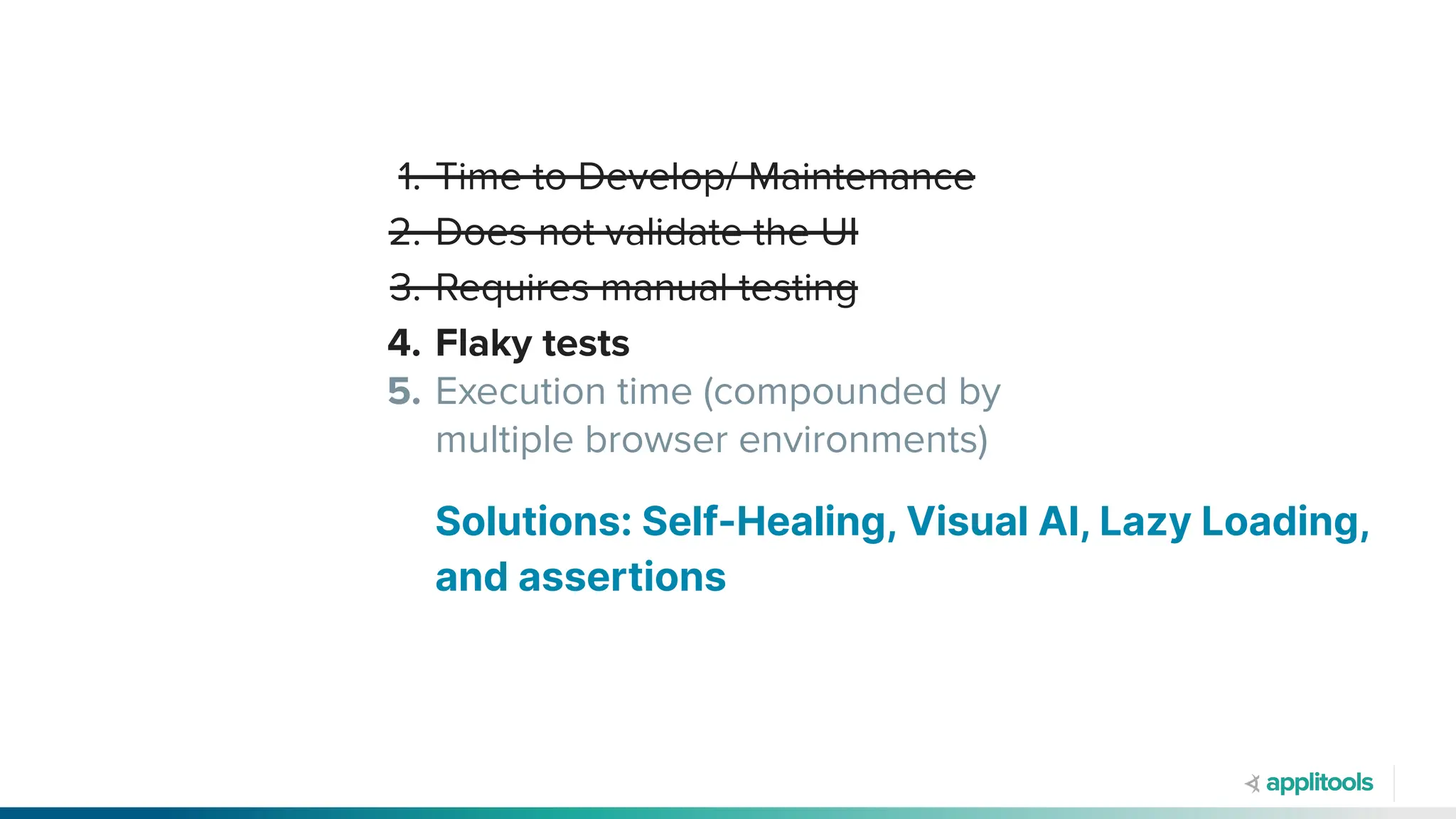 1. Time to Develop/ Maintenance
2. Does not validate the UI
3. Requires manual testing
4. Flaky tests
5. Execution time (compounded by multiple browser environments)

Solutions: Self-Healing, Visual AI, Lazy Loading, and assertions

applitools